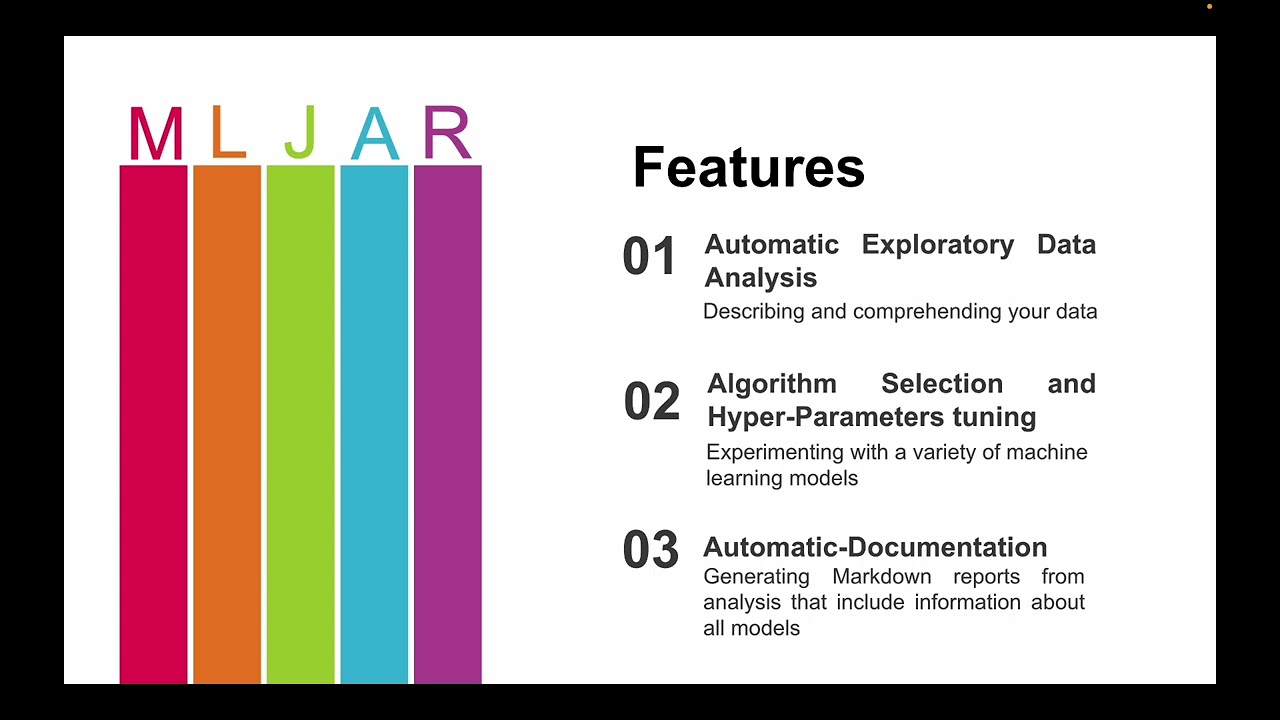 M L J A R

Features

01 Automatic Exploratory Data Analysis
Describing and comprehending your data

02 Algorithm Selection and Hyper-Parameters tuning
Experimenting with a variety of machine learning models

03 Automatic-Documentation
Generating Markdown reports from analysis that include information about all models